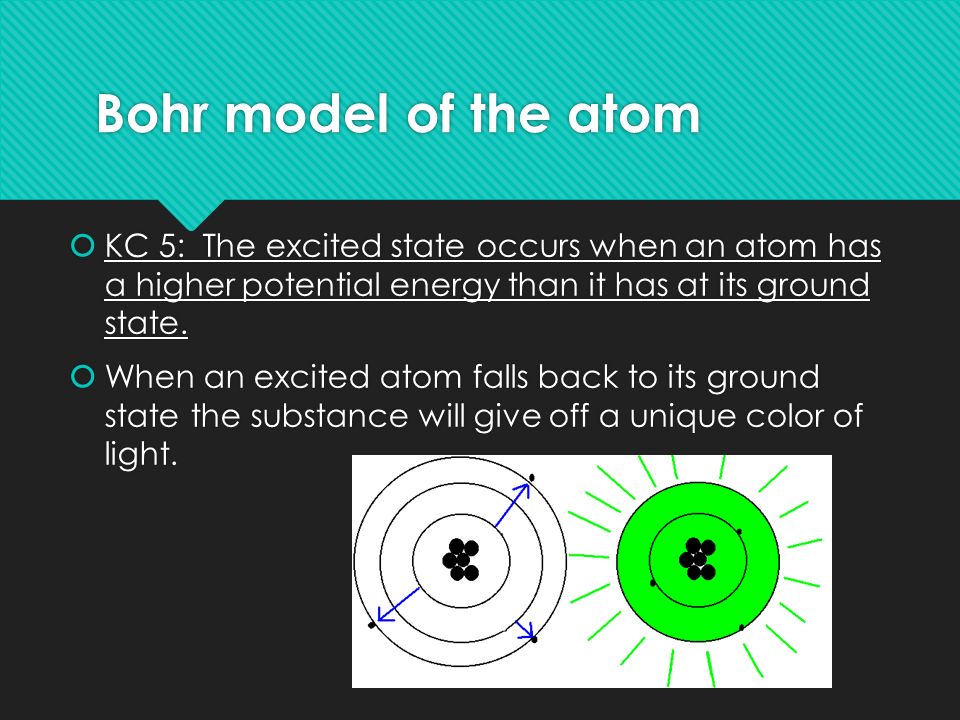 Bohr model of the atom

KC 5: The excited state occurs when an atom has a higher potential energy than it has at its ground state.

When an excited atom falls back to its ground state the substance will give off a unique color of light.